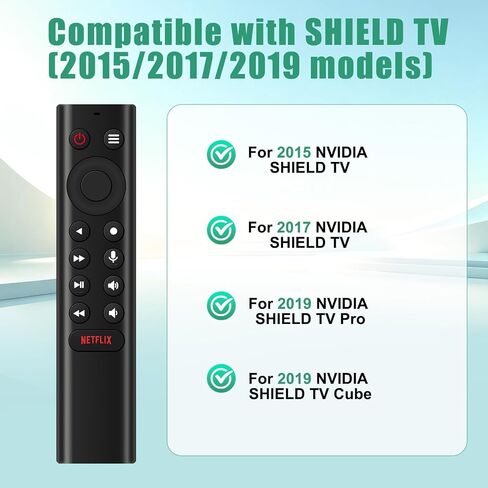 Compatible with SHIELD TV (2015/2017/2019 models)

NETFLIX

For 2015 NVIDIA SHIELD TV

For 2017 NVIDIA SHIELD TV

For 2019 NVIDIA SHIELD TV Pro

For 2019 NVIDIA SHIELD TV Cube